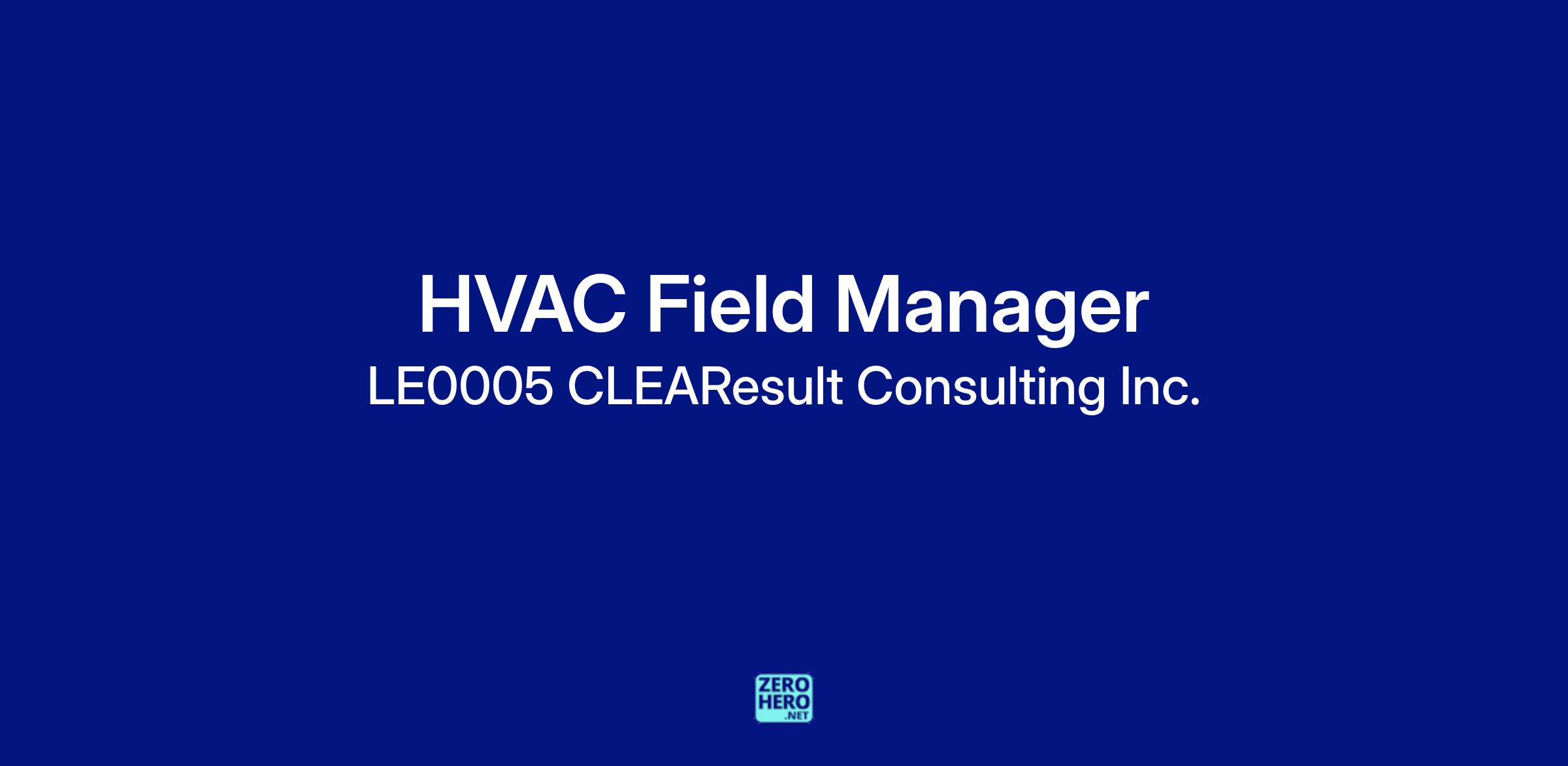 HVAC Field Manager
LE0005 CLEAResult Consulting Inc.

ZERO
HERO
.NET